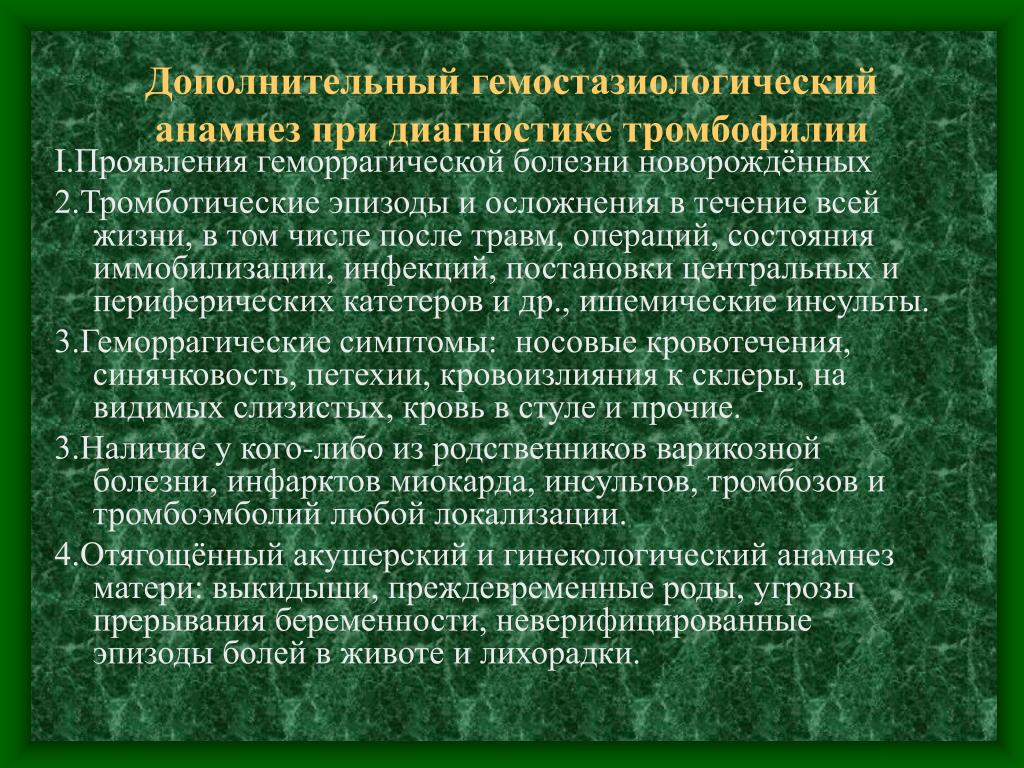 Дополнительный гемостазиологический анамнез при диагностике тромбофилии

I.Проявления геморрагической болезни новорождённых

2.Тромботические эпизоды и осложнения в течение всей жизни, в том числе после травм, операций, состояния иммобилизации, инфекций, постановки центральных и периферических катетеров и др., ишемические инсульты.

3.Геморрагические симптомы: носовые кровотечения, синячковость, петехии, кровоизлияния к склеры, на видимых слизистых, кровь в стуле и прочие.

3.Наличие у кого-либо из родственников варикозной болезни, инфарктов миокарда, инсультов, тромбозов и тромбоэмболий любой локализации.

4.Отягощённый акушерский и гинекологический анамнез матери: выкидыши, преждевременные роды, угрозы прерывания беременности, неверифицированные эпизоды болей в животе и лихорадки.